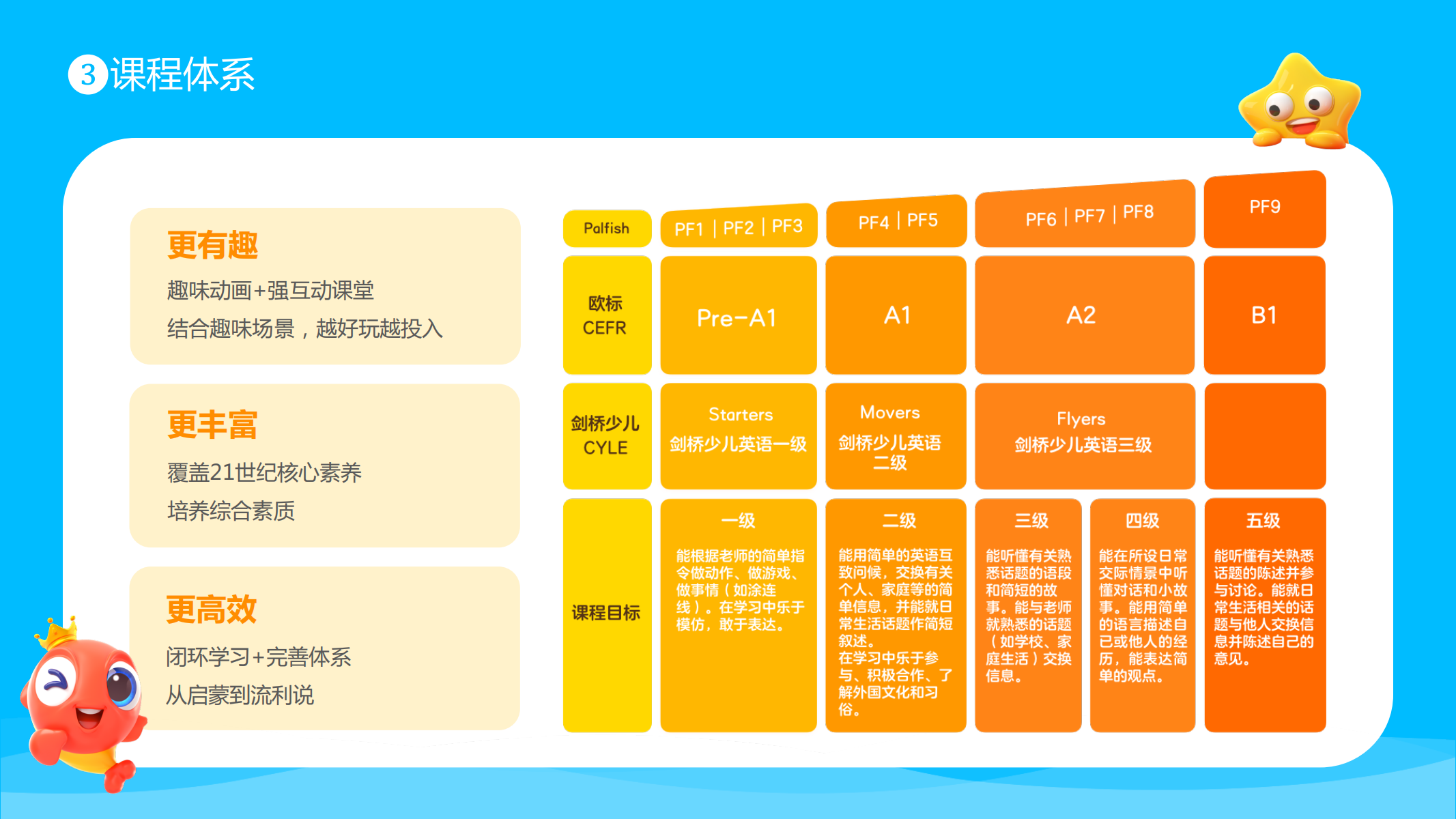 3 课程体系

更有趣
趣味动画+强互动课堂
结合趣味场景，越好玩越投入

更丰富
覆盖21世纪核心素养
培养综合素质

更高效
闭环学习+完善体系
从启蒙到流利说

| Palfish | PF1 \| PF2 \| PF3 | PF4 \| PF5 | PF6 \| PF7 \| PF8 | | PF9 |
|---|---|---|---|---|---|
| 欧标 CEFR | Pre-A1 | A1 | A2 | | B1 |
| 剑桥少儿 CYLE | Starters 剑桥少儿英语一级 | Movers 剑桥少儿英语二级 | Flyers 剑桥少儿英语三级 | | |
| 课程目标 | 一级 能根据老师的简单指令做动作、做游戏、做事情（如涂连线）。在学习中乐于模仿，敢于表达。 | 二级 能用简单的英语互致问候，交换有关个人、家庭等的简单信息，并能就日常生活话题作简短叙述。在学习中乐于参与、积极合作、了解外国文化和习俗。 | 三级 能听懂有关熟悉话题的语段和简短的故事。能与老师就熟悉的话题（如学校、家庭生活）交换信息。 | 四级 能在所设日常交际情景中听懂对话和小故事。能用简单的语言描述自己或他人的经历，能表达简单的观点。 | 五级 能听懂有关熟悉话题的陈述并参与讨论。能就日常生活相关的话题与他人交换信息并陈述自己的意见。 |